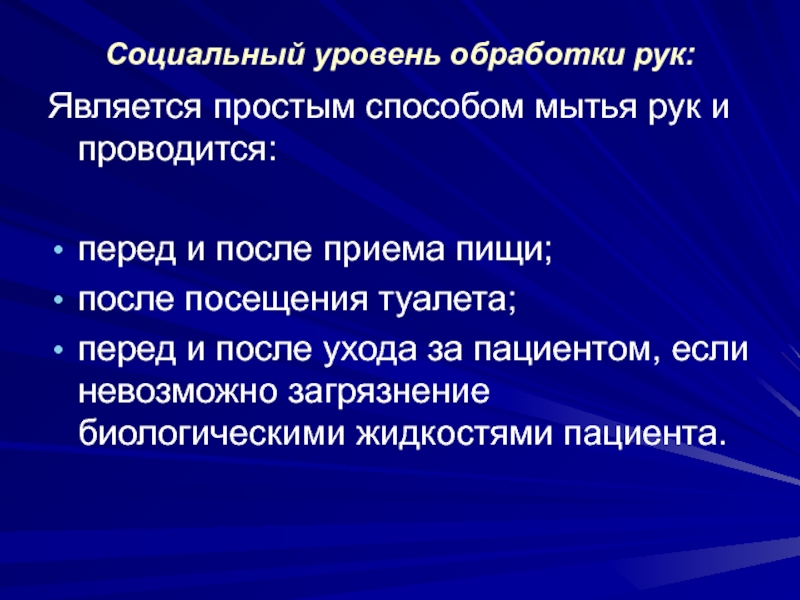 Социальный уровень обработки рук:

Является простым способом мытья рук и проводится:

• перед и после приема пищи;
• после посещения туалета;
• перед и после ухода за пациентом, если невозможно загрязнение биологическими жидкостями пациента.